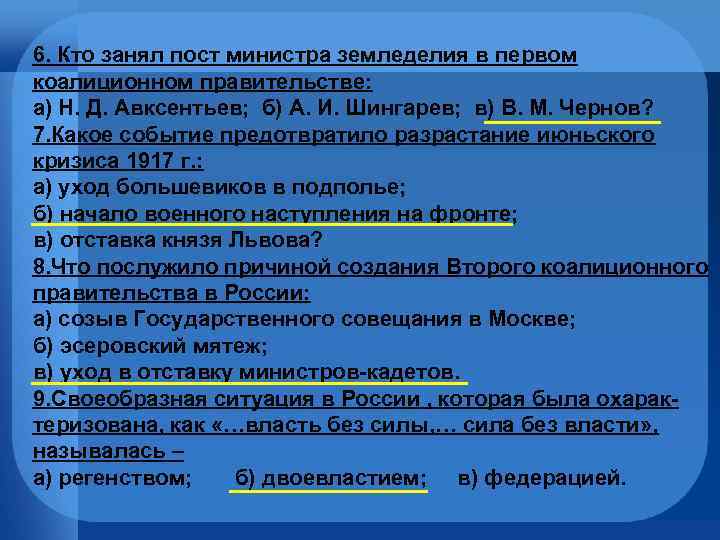 6. Кто занял пост министра земледелия в первом коалиционном правительстве:
а) Н. Д. Авксентьев; б) А. И. Шингарев; в) В. М. Чернов?
7.Какое событие предотвратило разрастание июньского кризиса 1917 г.:
а) уход большевиков в подполье;
б) начало военного наступления на фронте;
в) отставка князя Львова?
8.Что послужило причиной создания Второго коалиционного правительства в России:
а) созыв Государственного совещания в Москве;
б) эсеровский мятеж;
в) уход в отставку министров-кадетов.
9.Своеобразная ситуация в России , которая была охарактеризована, как «…власть без силы,… сила без власти», называлась –
а) регенством; б) двоевластием; в) федерацией.